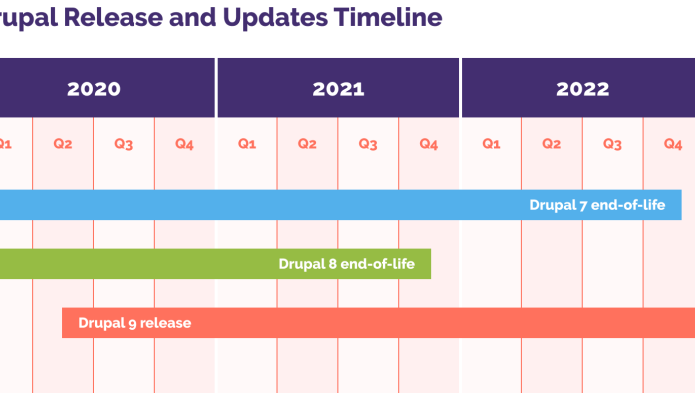 rupal Release and Updates Timeline

| 2020 | | | | 2021 | | | | 2022 | | | |
|---|---|---|---|---|---|---|---|---|---|---|---|
| Q1 | Q2 | Q3 | Q4 | Q1 | Q2 | Q3 | Q4 | Q1 | Q2 | Q3 | Q4 |

Drupal 7 end-of-life

Drupal 8 end-of-life

Drupal 9 release